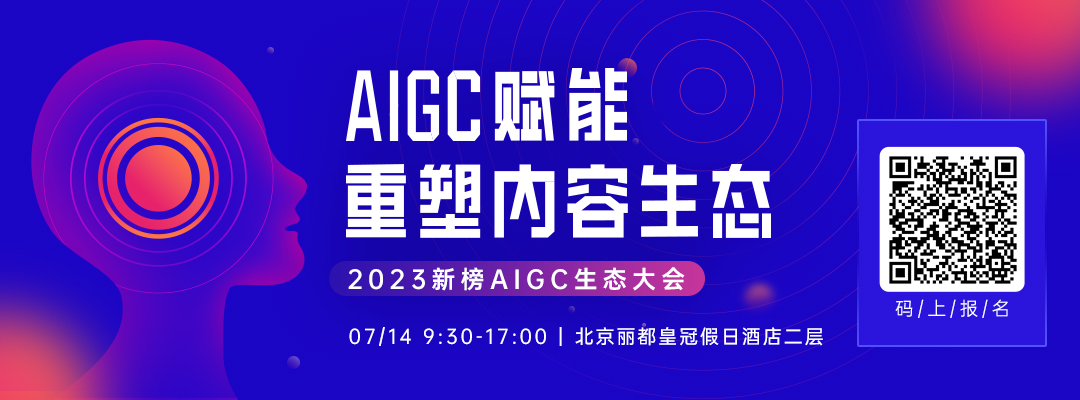 AIGC赋能
重塑内容生态

2023新榜AIGC生态大会

07/14 9:30-17:00 | 北京丽都皇冠假日酒店二层

码/上/报/名